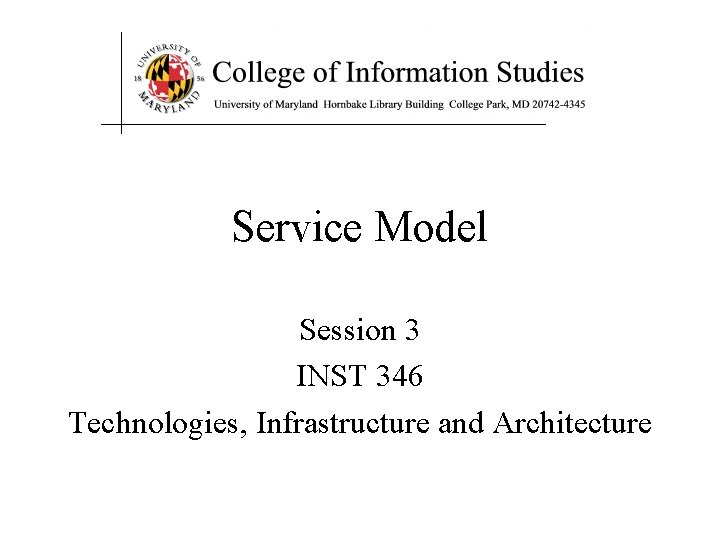 UNIVERSITY OF MARYLAND 18 56

College of Information Studies

University of Maryland Hornbake Library Building College Park, MD 20742-4345

Service Model

Session 3

INST 346

Technologies, Infrastructure and Architecture